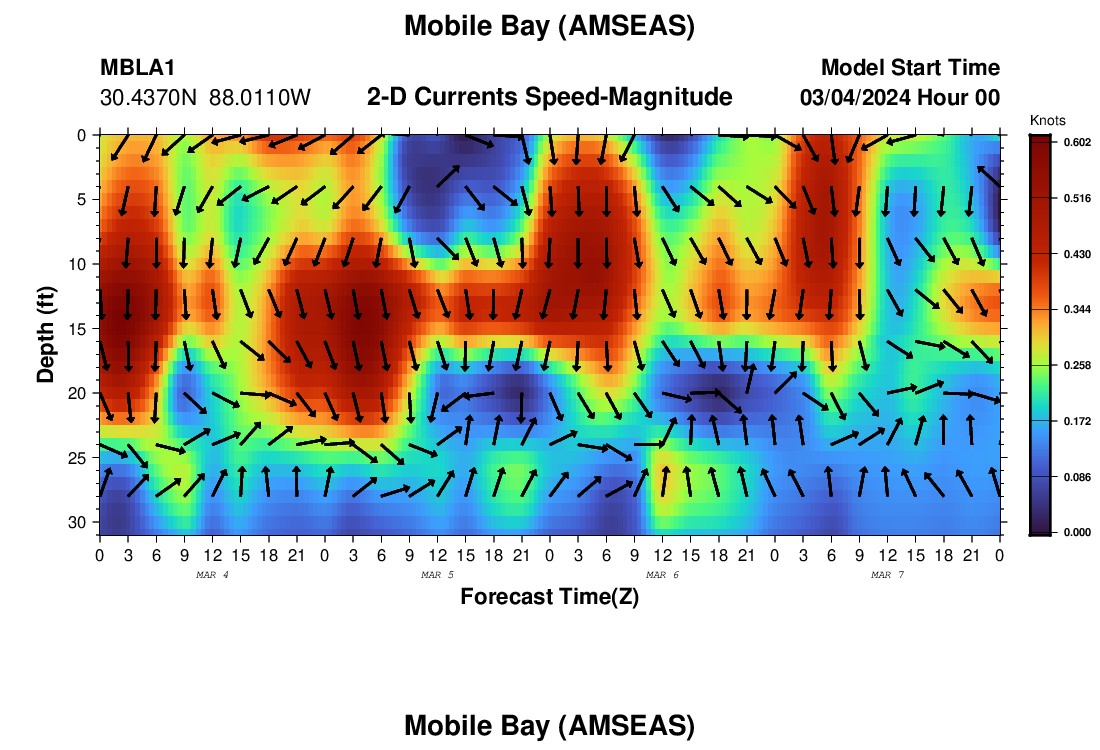 Mobile Bay (AMSEAS)

MBLA1
30.4370N 88.0110W

2-D Currents Speed-Magnitude

Model Start Time
03/04/2024 Hour 00

Knots
0.602
0.516
0.430
0.344
0.258
0.172
0.086
0.000

Depth (ft)
0
5
10
15
20
25
30

0 3 6 9 12 15 18 21 0 3 6 9 12 15 18 21 0 3 6 9 12 15 18 21 0 3 6 9 12 15 18 21 0
MAR 4
MAR 5
MAR 6
MAR 7

Forecast Time(Z)

Mobile Bay (AMSEAS)